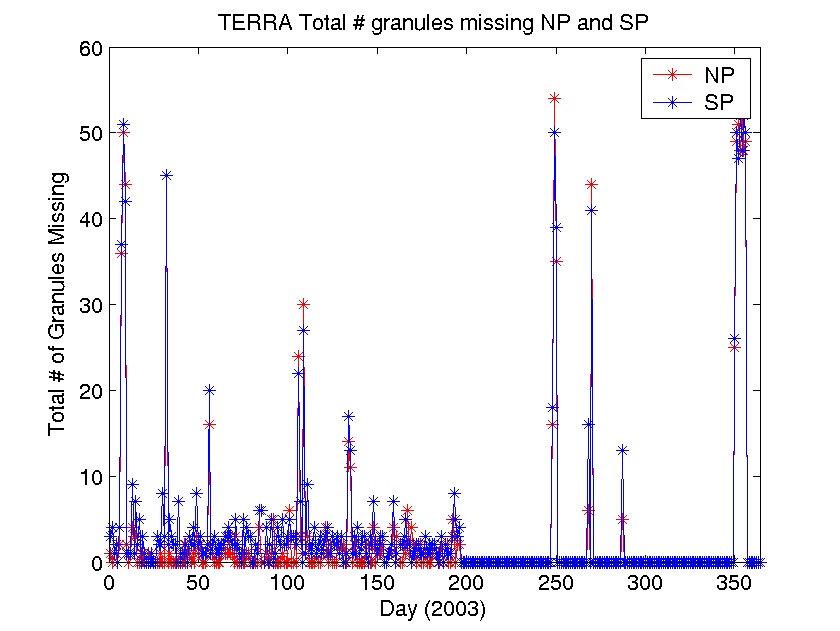 TERRA Total # granules missing NP and SP

NP
SP

Total # of Granules Missing

60
50
40
30
20
10
0

0
50
100
150
200
250
300
350

Day (2003)